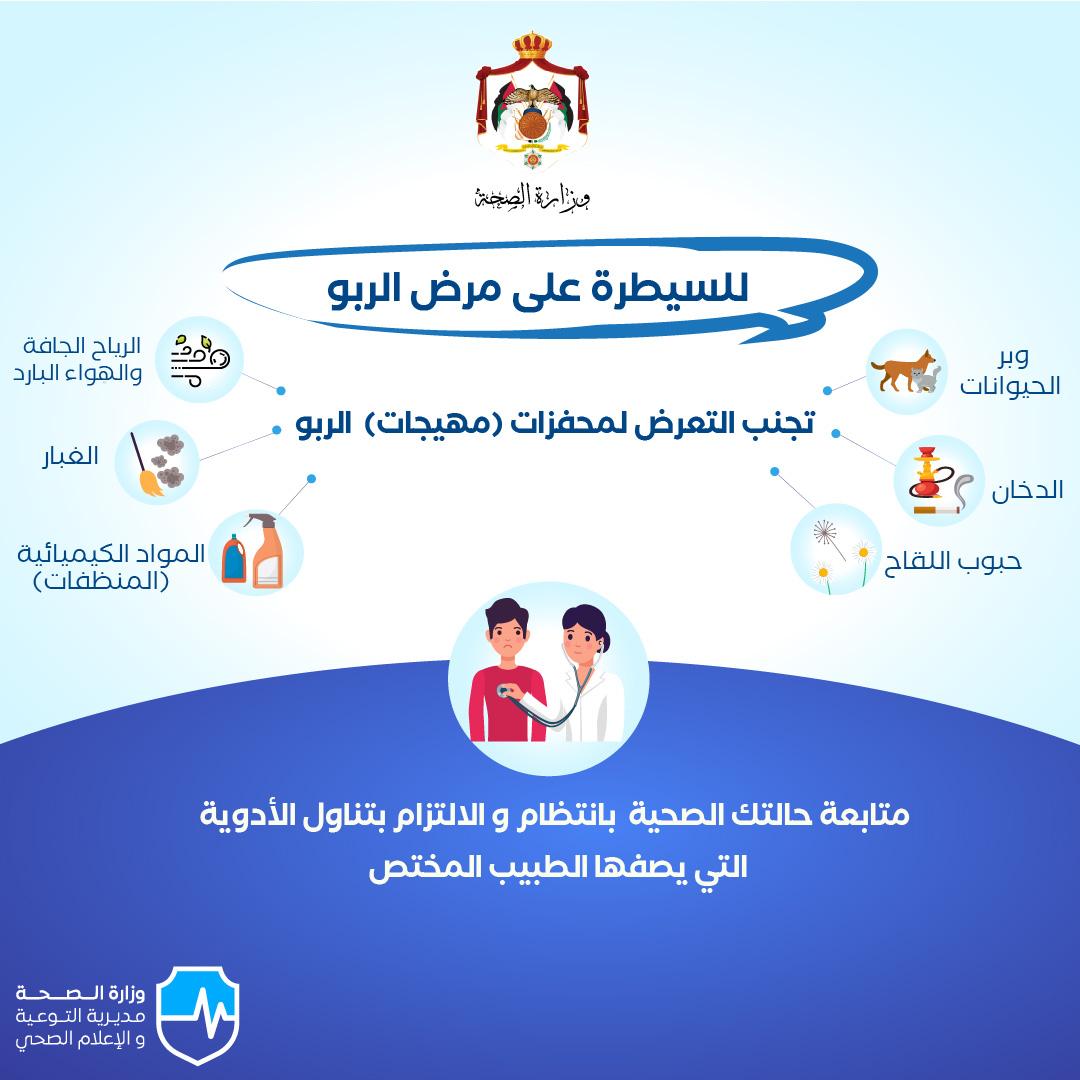 وزارة الصحة

للسيطرة على مرض الربو

تجنب التعرض لمحفزات (مهيجات) الربو

وبر الحيوانات

الدخان

حبوب اللقاح

الرياح الجافة والهواء البارد

الغبار

المواد الكيميائية (المنظفات)

متابعة حالتك الصحية بانتظام و الالتزام بتناول الأدوية التي يصفها الطبيب المختص

وزارة الصحة
مديرية التوعية
و الإعلام الصحي